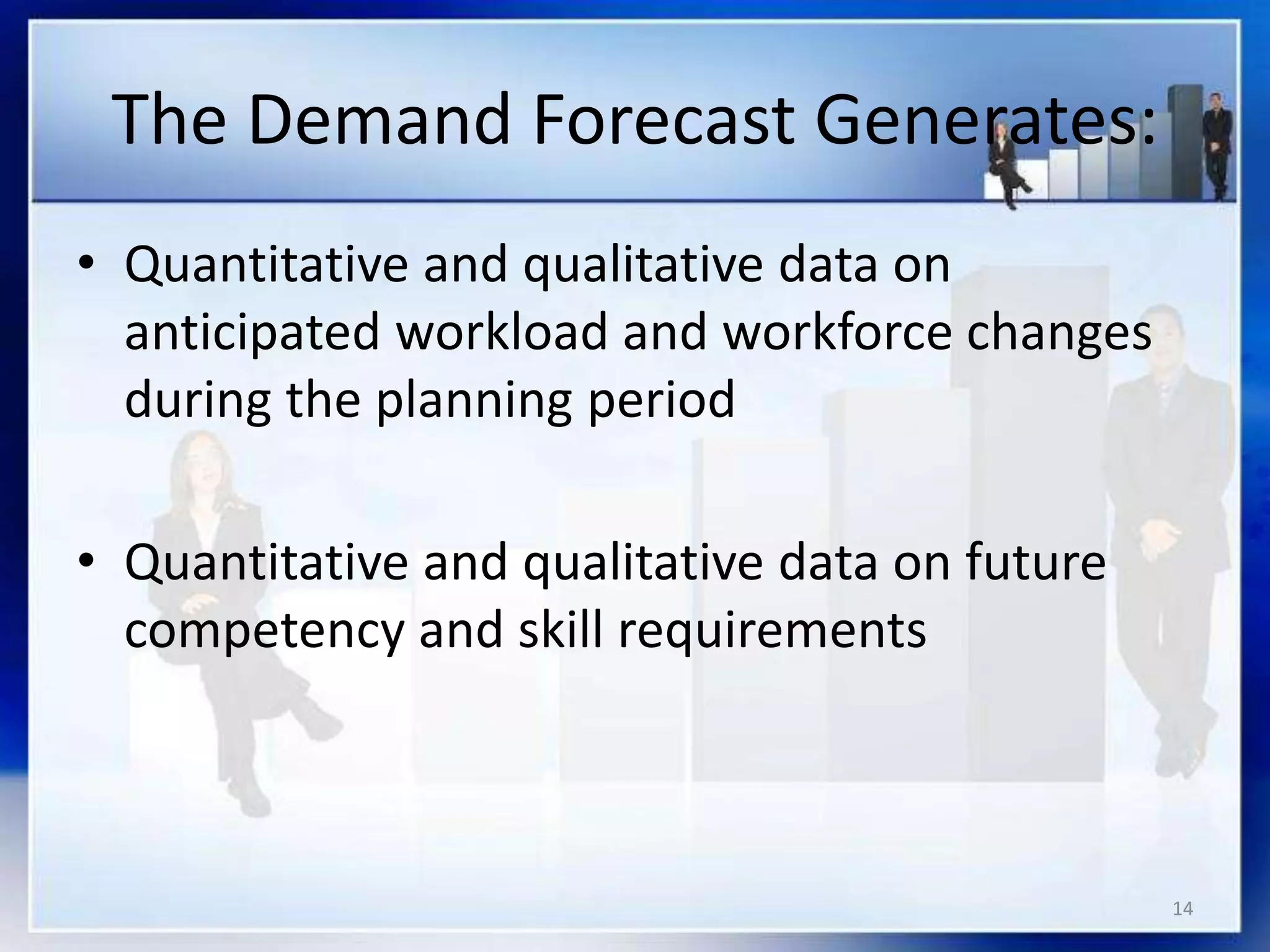 The Demand Forecast Generates:

• Quantitative and qualitative data on anticipated workload and workforce changes during the planning period

• Quantitative and qualitative data on future competency and skill requirements

14